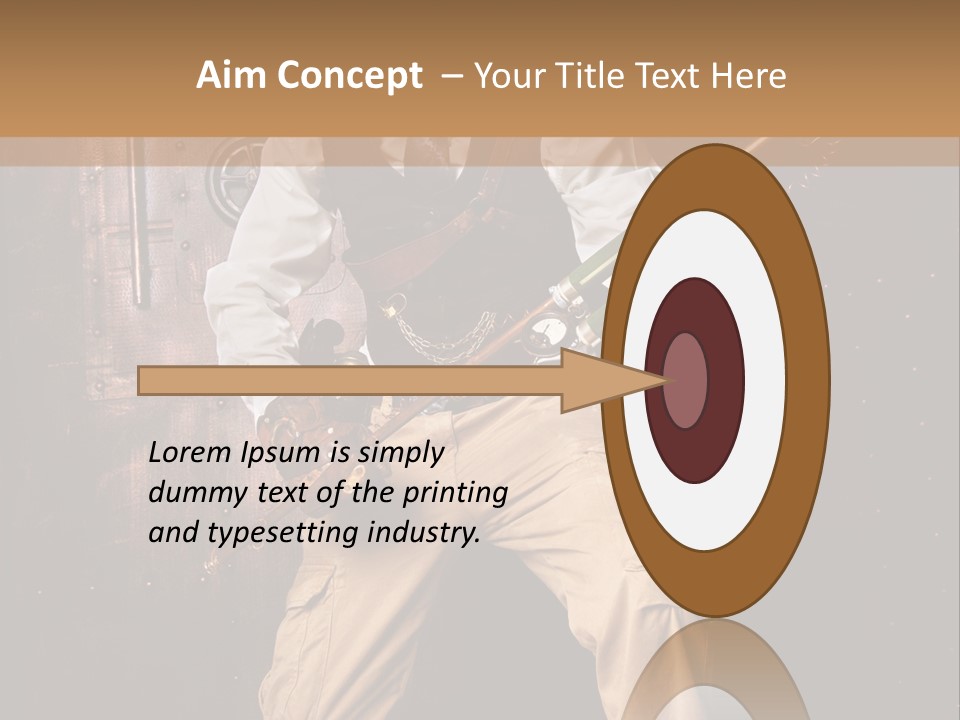 Aim Concept – Your Title Text Here

Lorem Ipsum is simply dummy text of the printing and typesetting industry.